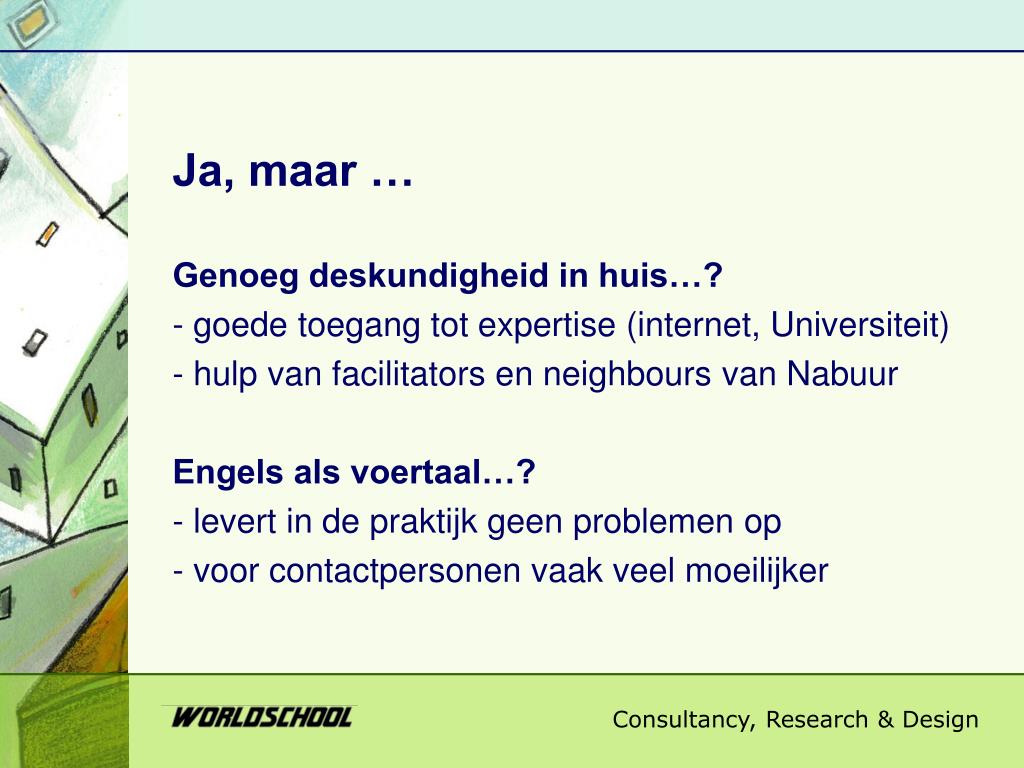 Ja, maar …

Genoeg deskundigheid in huis…?
- goede toegang tot expertise (internet, Universiteit)
- hulp van facilitators en neighbours van Nabuur

Engels als voertaal…?
- levert in de praktijk geen problemen op
- voor contactpersonen vaak veel moeilijker

WORLDSCHOOL

Consultancy, Research & Design